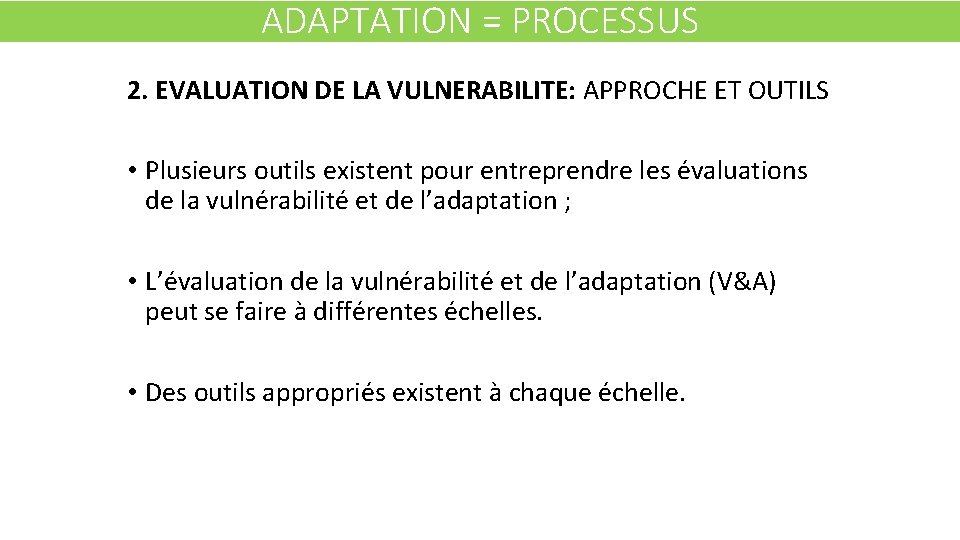 ADAPTATION = PROCESSUS

2. EVALUATION DE LA VULNERABILITE: APPROCHE ET OUTILS

• Plusieurs outils existent pour entreprendre les évaluations de la vulnérabilité et de l’adaptation ;

• L’évaluation de la vulnérabilité et de l’adaptation (V&A) peut se faire à différentes échelles.

• Des outils appropriés existent à chaque échelle.